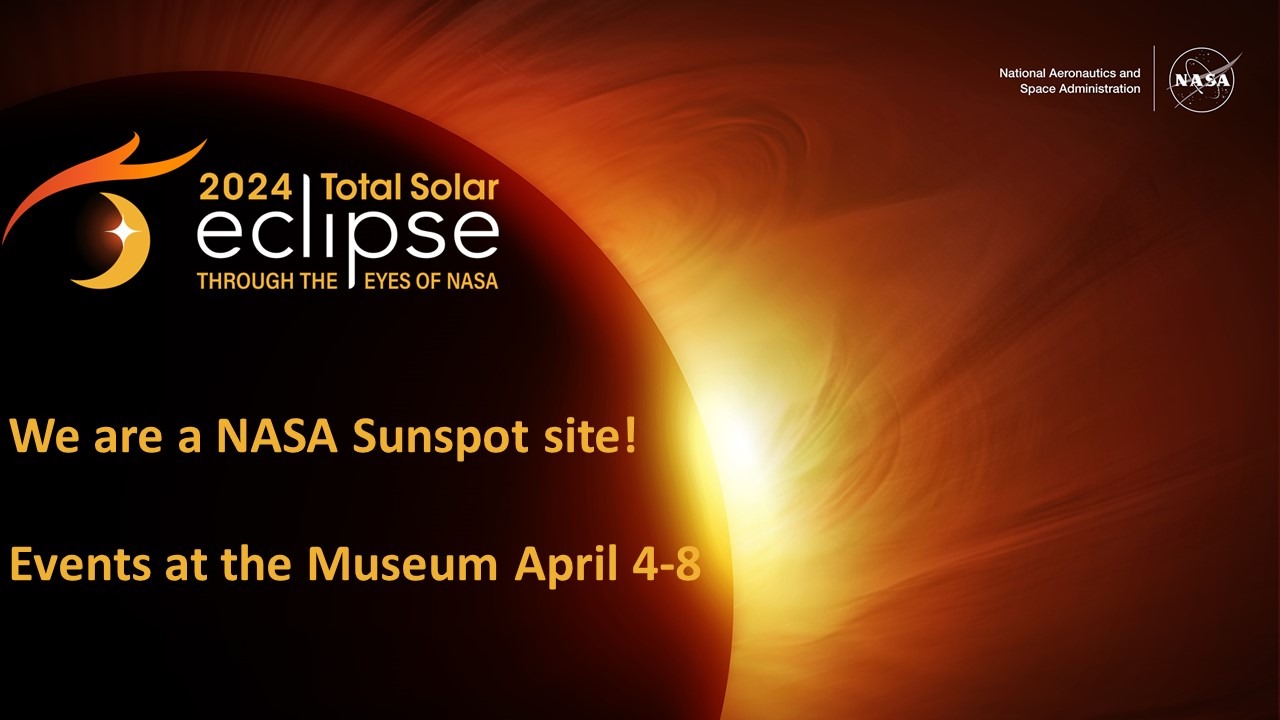 National Aeronautics and Space Administration

NASA

2024 Total Solar eclipse THROUGH THE EYES OF NASA

We are a NASA Sunspot site!

Events at the Museum April 4-8